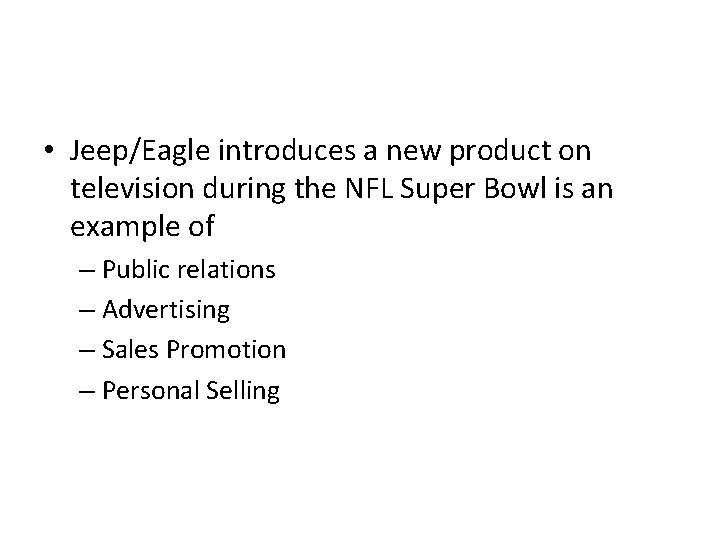 • Jeep/Eagle introduces a new product on television during the NFL Super Bowl is an example of

– Public relations

– Advertising

– Sales Promotion

– Personal Selling